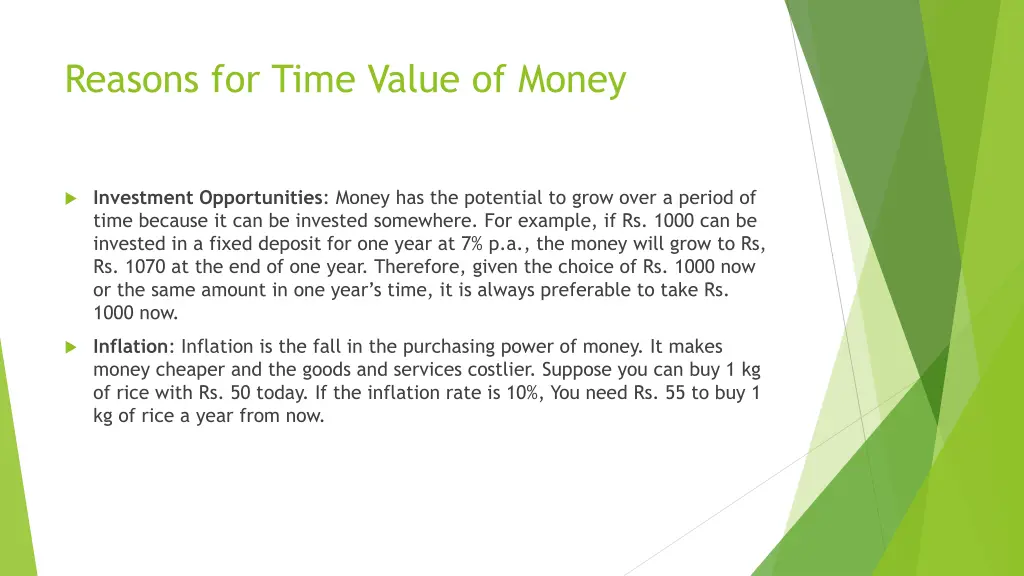 Reasons for Time Value of Money

Investment Opportunities: Money has the potential to grow over a period of time because it can be invested somewhere. For example, if Rs. 1000 can be invested in a fixed deposit for one year at 7% p.a., the money will grow to Rs, Rs. 1070 at the end of one year. Therefore, given the choice of Rs. 1000 now or the same amount in one year's time, it is always preferable to take Rs. 1000 now.

Inflation: Inflation is the fall in the purchasing power of money. It makes money cheaper and the goods and services costlier. Suppose you can buy 1 kg of rice with Rs. 50 today. If the inflation rate is 10%, You need Rs. 55 to buy 1 kg of rice a year from now.